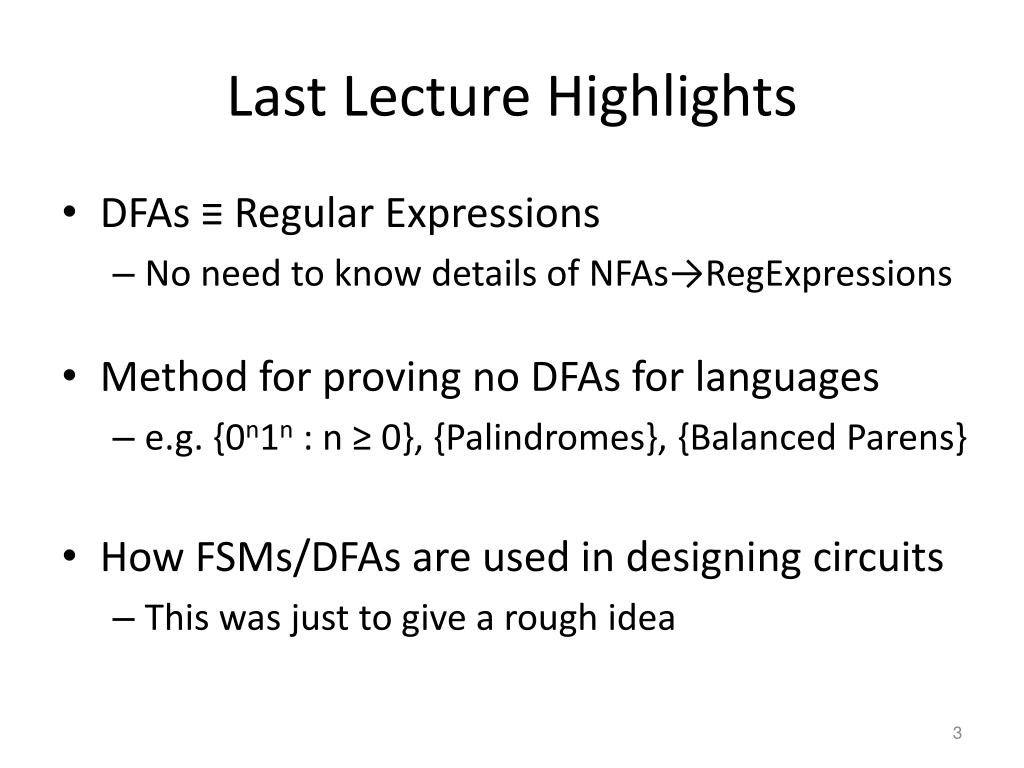 Last Lecture Highlights

• DFAs ≡ Regular Expressions
– No need to know details of NFAs→RegExpressions

• Method for proving no DFAs for languages
– e.g. $\{0^n1^n : n \geq 0\}$, {Palindromes}, {Balanced Parens}

• How FSMs/DFAs are used in designing circuits
– This was just to give a rough idea

3